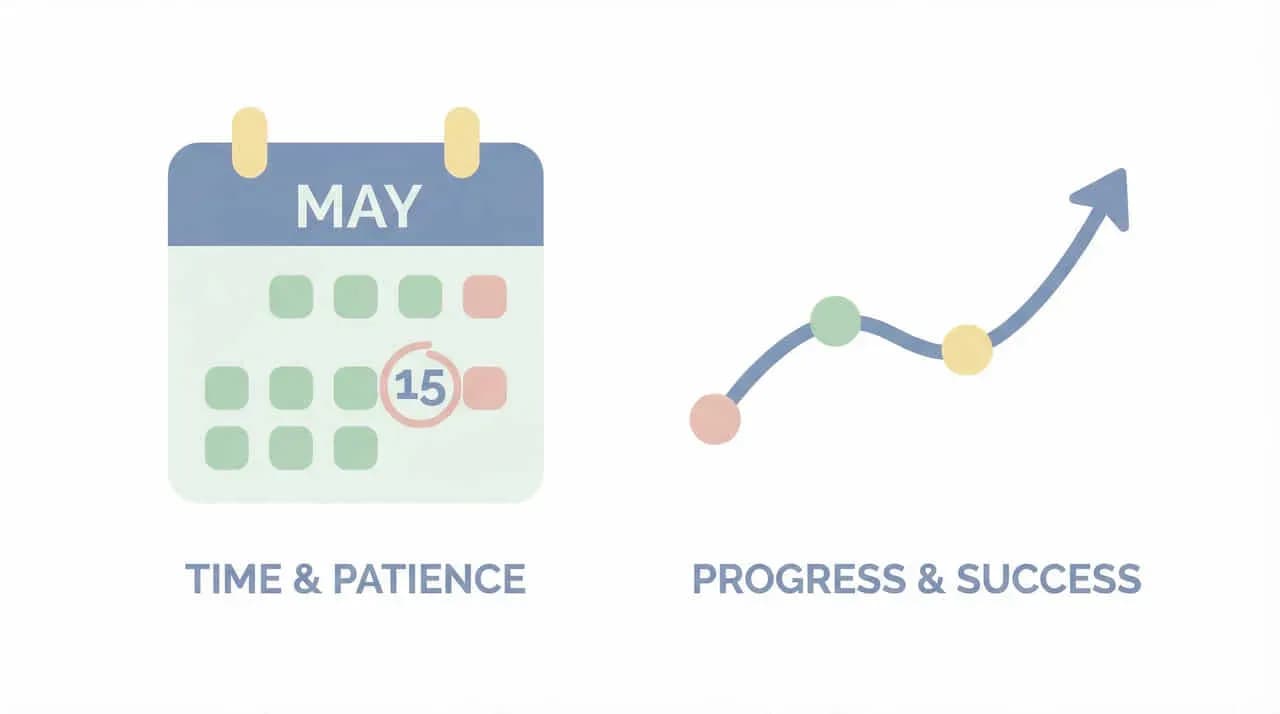 MAY

15

TIME & PATIENCE

PROGRESS & SUCCESS